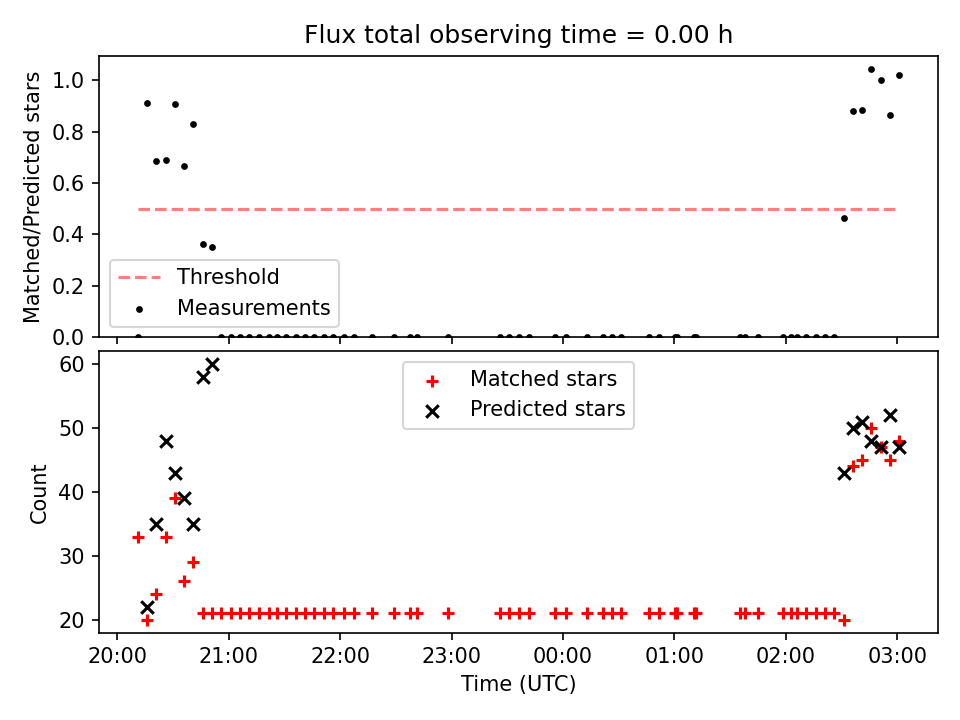 Flux total observing time = 0.00 h

Matched/Predicted stars

1.0
0.8
0.6
0.4
0.2
0.0

Threshold
Measurements

Count

60
50
40
30
20

Matched stars
Predicted stars

20:00 21:00 22:00 23:00 00:00 01:00 02:00 03:00

Time (UTC)